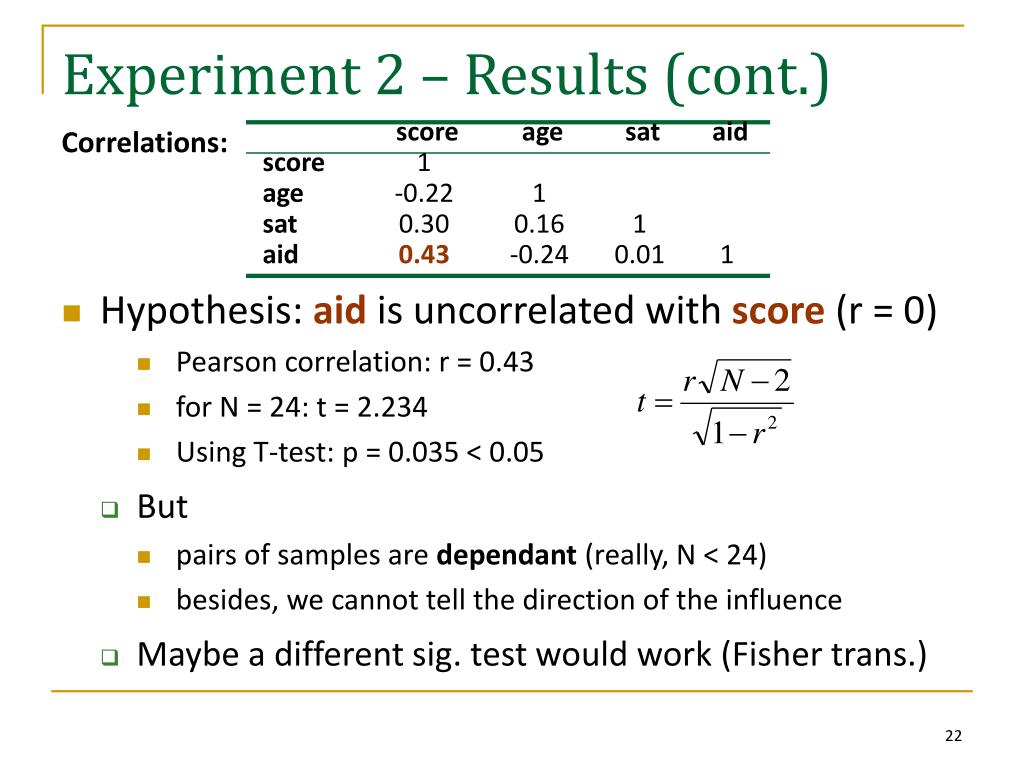 Experiment 2 – Results (cont.)

Correlations:

| | score | age | sat | aid |
|---|---|---|---|---|
| score | 1 | | | |
| age | -0.22 | 1 | | |
| sat | 0.30 | 0.16 | 1 | |
| aid | 0.43 | -0.24 | 0.01 | 1 |

Hypothesis: aid is uncorrelated with score (r = 0)

Pearson correlation: r = 0.43

for N = 24: t = 2.234

Using T-test: p = 0.035 < 0.05

$t = \frac{r\sqrt{N-2}}{\sqrt{1-r^2}}$

But

pairs of samples are dependant (really, N < 24)

besides, we cannot tell the direction of the influence

Maybe a different sig. test would work (Fisher trans.)

22